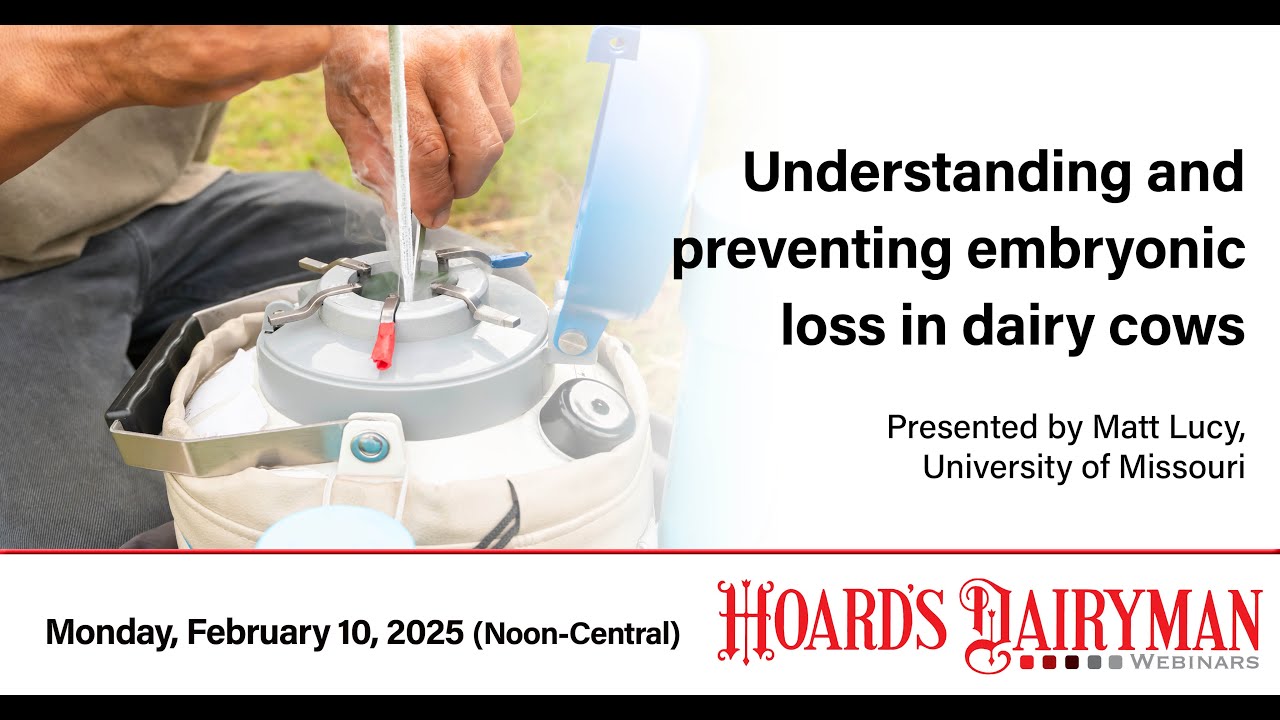 Understanding and preventing embryonic loss in dairy cows

Presented by Matt Lucy, University of Missouri

Monday, February 10, 2025 (Noon-Central)

HOARD'S DAIRYMAN
WEBINARS